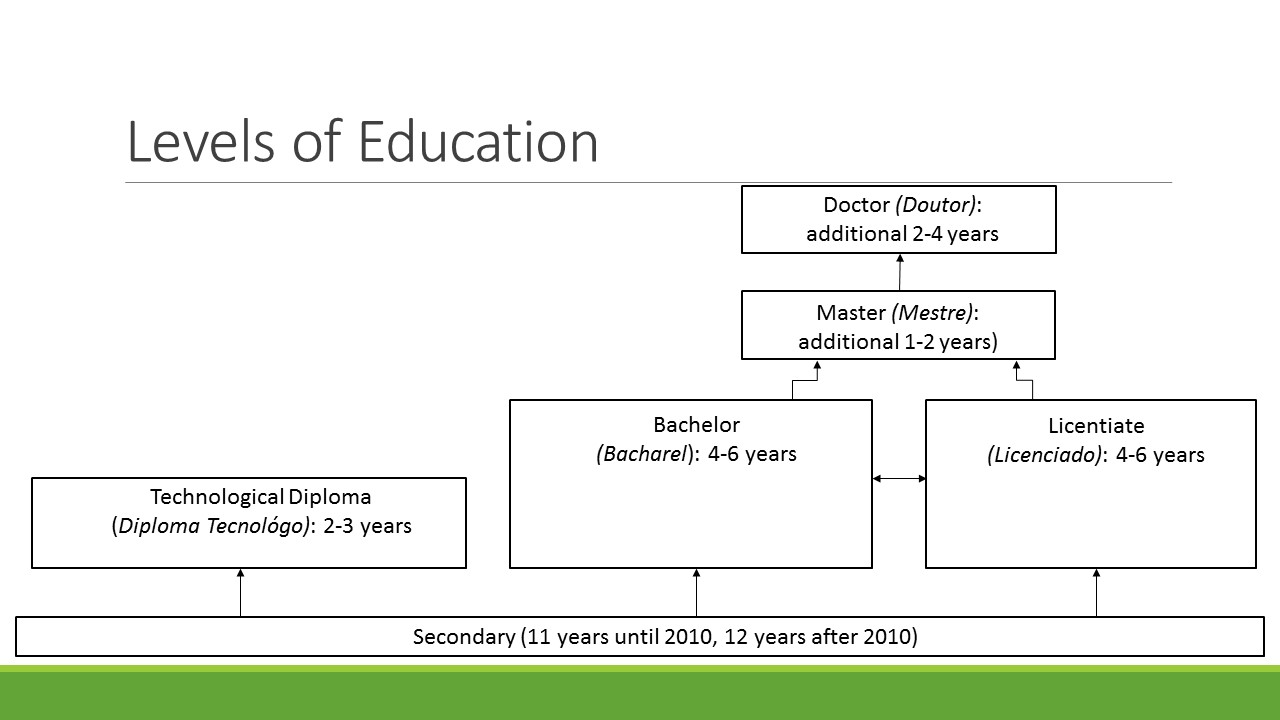 Levels of Education

Doctor (Doutor): additional 2-4 years

Master (Mestre): additional 1-2 years)

Bachelor (Bacharel): 4-6 years

Licentiate (Licenciado): 4-6 years

Technological Diploma (Diploma Tecnológo): 2-3 years

Secondary (11 years until 2010, 12 years after 2010)